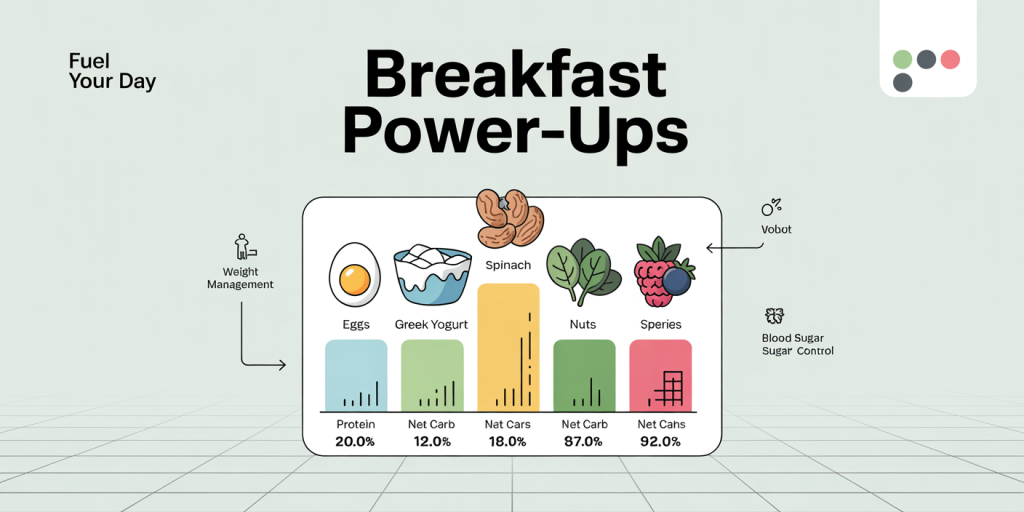 Fuel Your Day

Breakfast Power-Ups

Weight Management

Vobot

Blood Sugar Sugar Control

Eggs

Greek Yogurt

Spinach

Nuts

Speries

Protein 20.0%

Net Carb 12.0%

Nat Cars 18.0%

Net Carb 87.0%

Net Cahs 92.0%